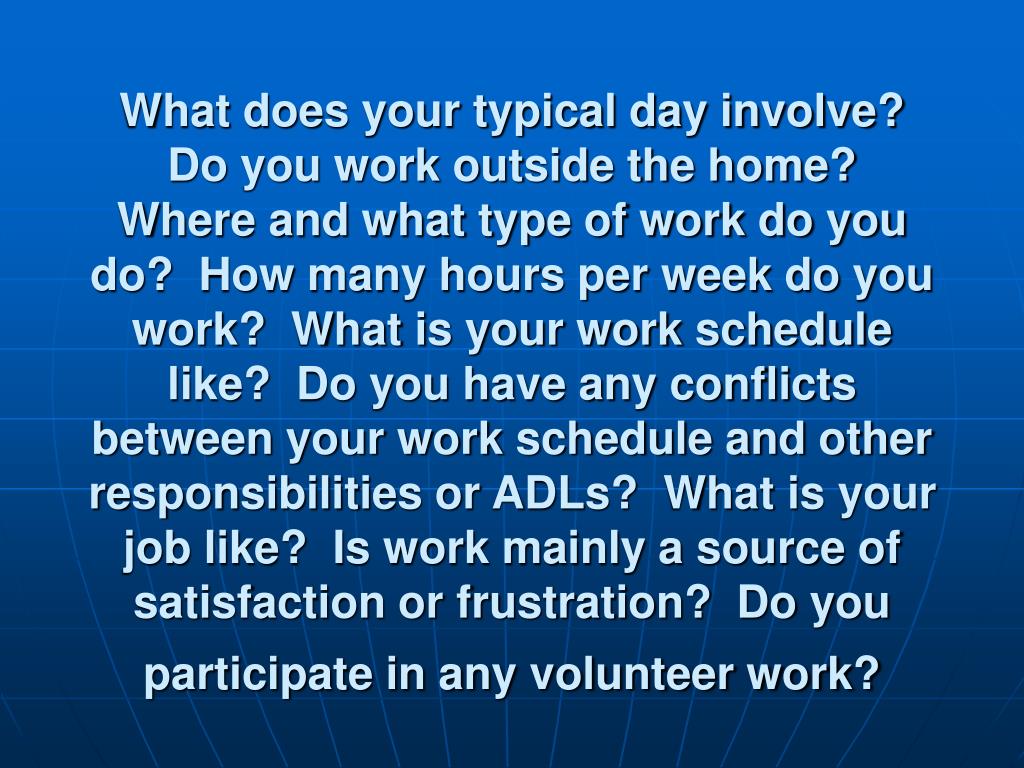 What does your typical day involve? Do you work outside the home? Where and what type of work do you do? How many hours per week do you work? What is your work schedule like? Do you have any conflicts between your work schedule and other responsibilities or ADLs? What is your job like? Is work mainly a source of satisfaction or frustration? Do you participate in any volunteer work?